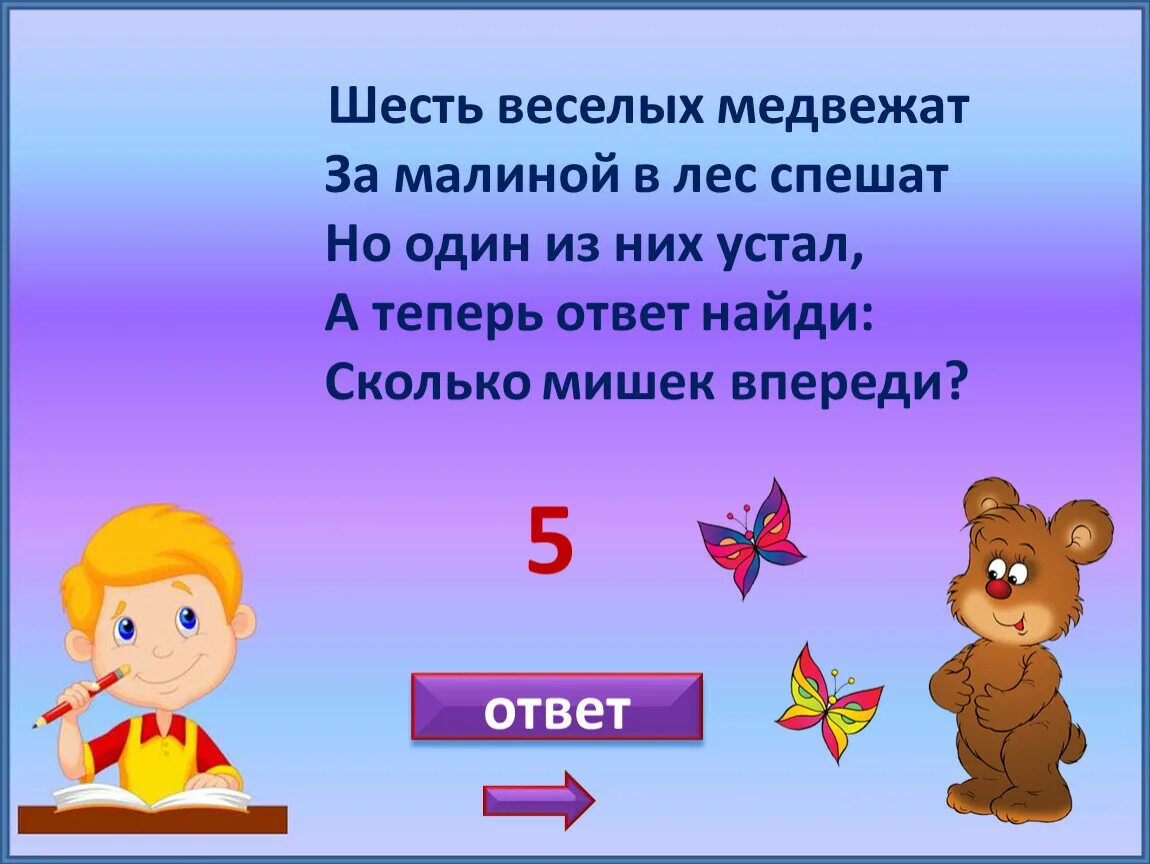 Шесть веселых медвежат
За малиной в лес спешат
Но один из них устал,
А теперь ответ найди:
Сколько мишек впереди?

5

ответ